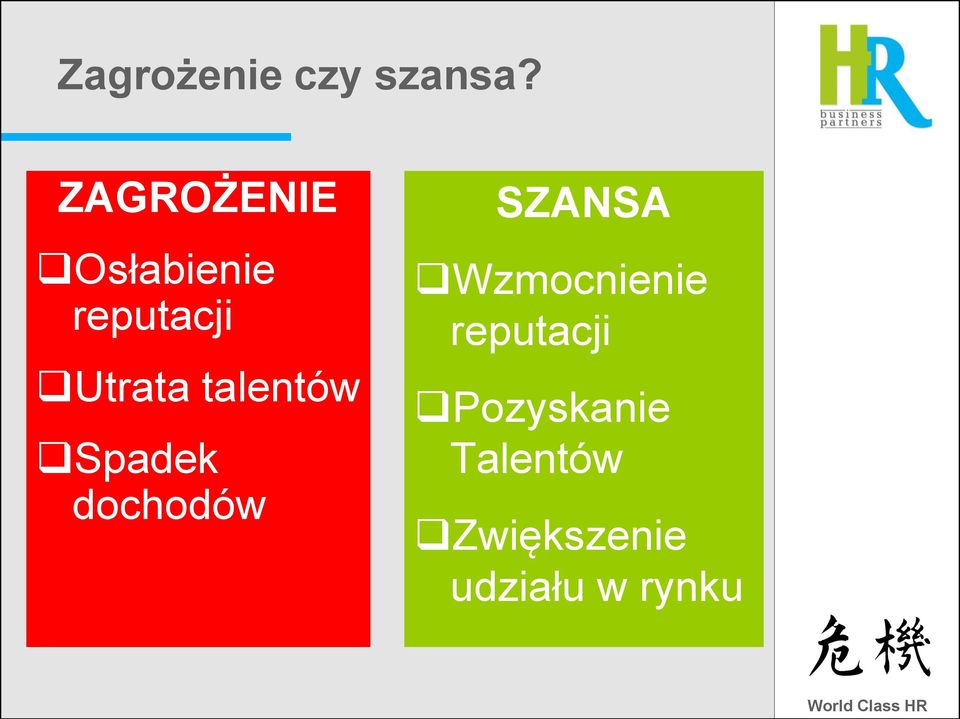 Zagrożenie czy szansa?

HR business partners

ZAGROŻENIE

❑Osłabienie reputacji

❑Utrata talentów

❑Spadek dochodów

SZANSA

❑Wzmocnienie reputacji

❑Pozyskanie Talentów

❑Zwiększenie udziału w rynku

危機

World Class HR